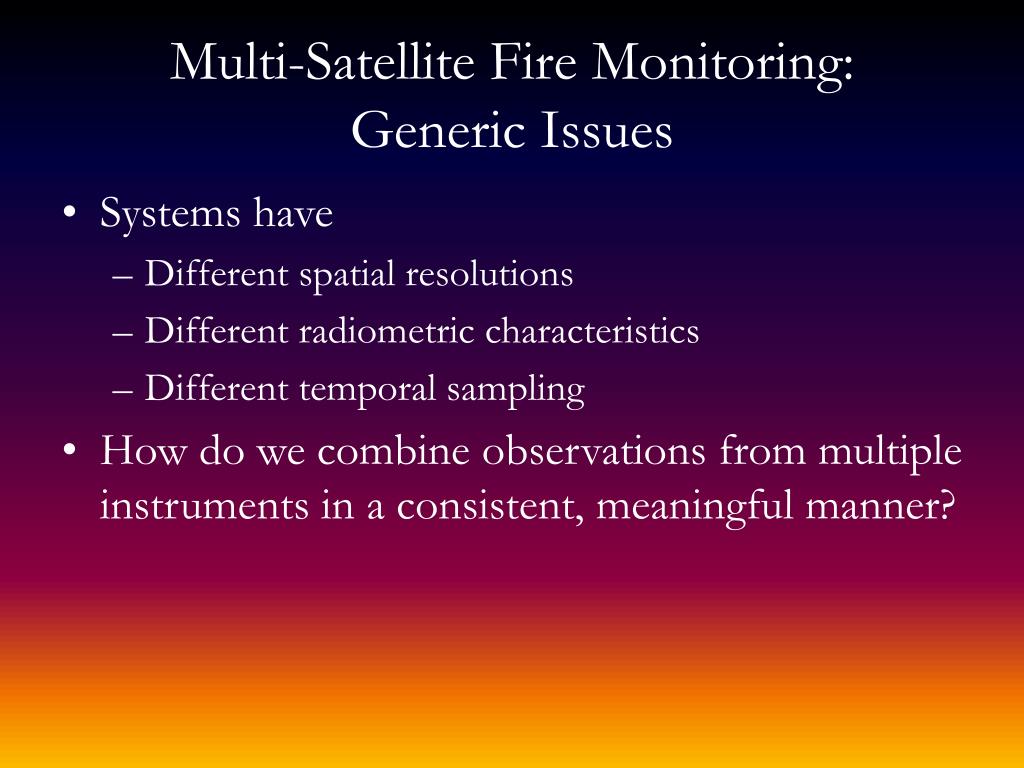 Multi-Satellite Fire Monitoring:
Generic Issues

• Systems have
– Different spatial resolutions
– Different radiometric characteristics
– Different temporal sampling
• How do we combine observations from multiple instruments in a consistent, meaningful manner?